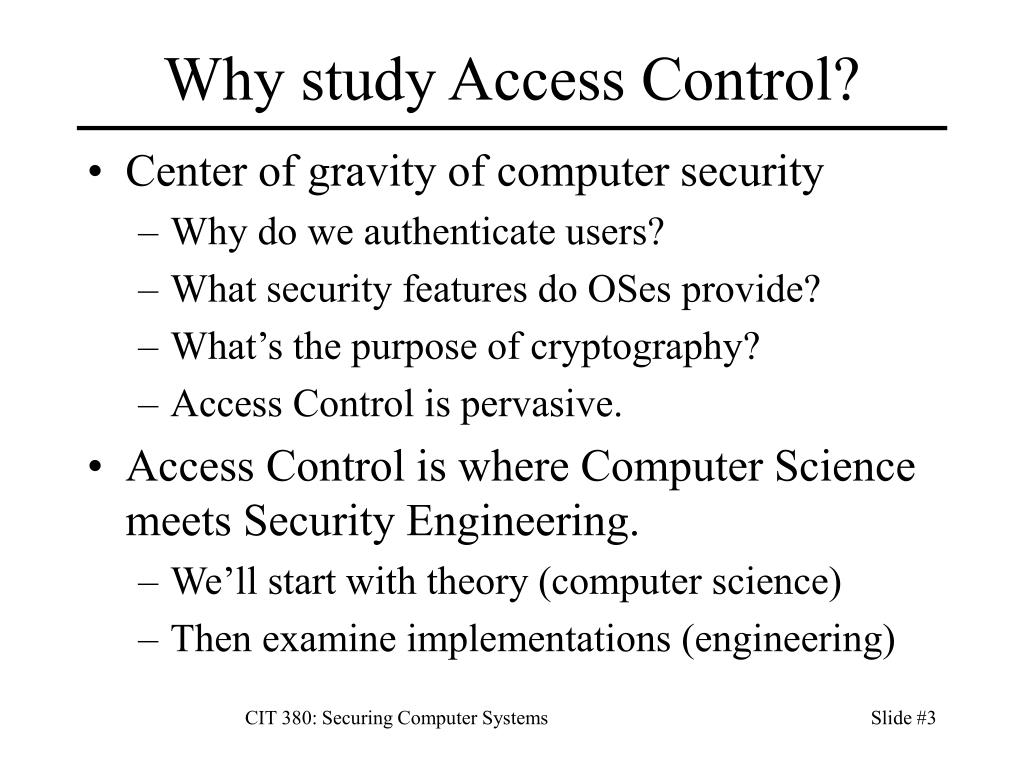 Why study Access Control?

• Center of gravity of computer security
– Why do we authenticate users?
– What security features do OSes provide?
– What’s the purpose of cryptography?
– Access Control is pervasive.
• Access Control is where Computer Science meets Security Engineering.
– We’ll start with theory (computer science)
– Then examine implementations (engineering)

CIT 380: Securing Computer Systems

Slide #3